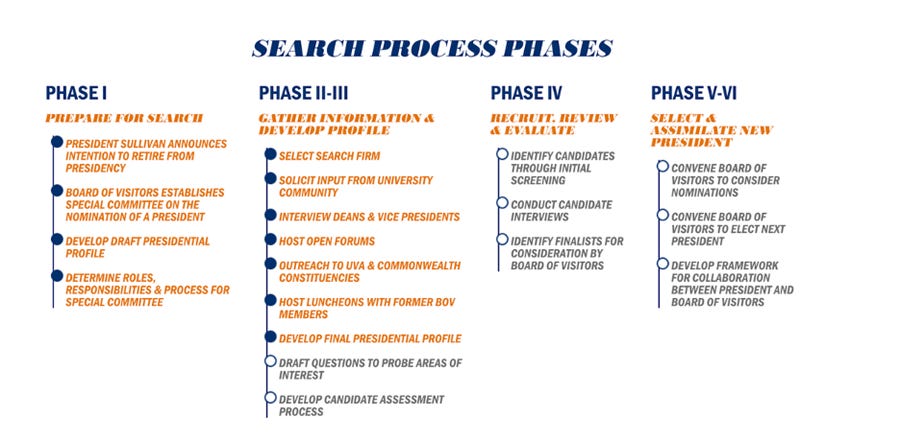 SEARCH PROCESS PHASES

PHASE I

PREPARE FOR SEARCH

PRESIDENT SULLIVAN ANNOUNCES INTENTION TO RETIRE FROM PRESIDENCY

BOARD OF VISITORS ESTABLISHES SPECIAL COMMITTEE ON THE NOMINATION OF A PRESIDENT

DEVELOP DRAFT PRESIDENTIAL PROFILE

DETERMINE ROLES, RESPONSIBILITIES & PROCESS FOR SPECIAL COMMITTEE

PHASE II-III

GATHER INFORMATION & DEVELOP PROFILE

SELECT SEARCH FIRM

SOLICIT INPUT FROM UNIVERSITY COMMUNITY

INTERVIEW DEANS & VICE PRESIDENTS

HOST OPEN FORUMS

OUTREACH TO UVA & COMMONWEALTH CONSTITUENCIES

HOST LUNCHEONS WITH FORMER BOV MEMBERS

DEVELOP FINAL PRESIDENTIAL PROFILE

DRAFT QUESTIONS TO PROBE AREAS OF INTEREST

DEVELOP CANDIDATE ASSESSMENT PROCESS

PHASE IV

RECRUIT, REVIEW & EVALUATE

IDENTIFY CANDIDATES THROUGH INITIAL SCREENING

CONDUCT CANDIDATE INTERVIEWS

IDENTIFY FINALISTS FOR CONSIDERATION BY BOARD OF VISITORS

PHASE V-VI

SELECT & ASSIMILATE NEW PRESIDENT

CONVENE BOARD OF VISITORS TO CONSIDER NOMINATIONS

CONVENE BOARD OF VISITORS TO ELECT NEXT PRESIDENT

DEVELOP FRAMEWORK FOR COLLABORATION BETWEEN PRESIDENT AND BOARD OF VISITORS